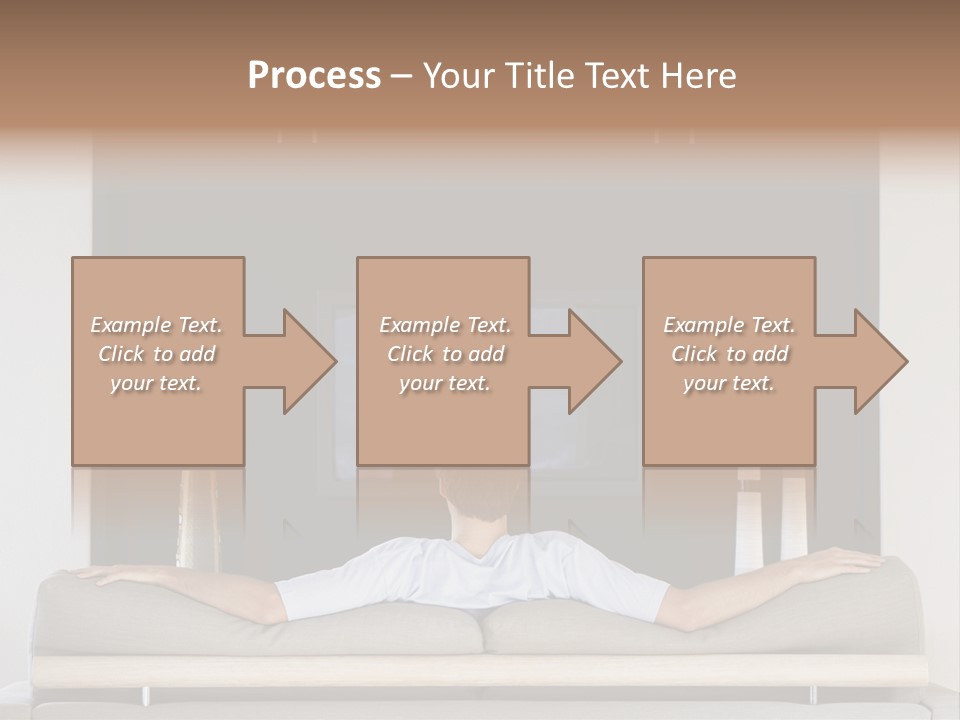 Process – Your Title Text Here

Example Text. Click to add your text.

Example Text. Click to add your text.

Example Text. Click to add your text.